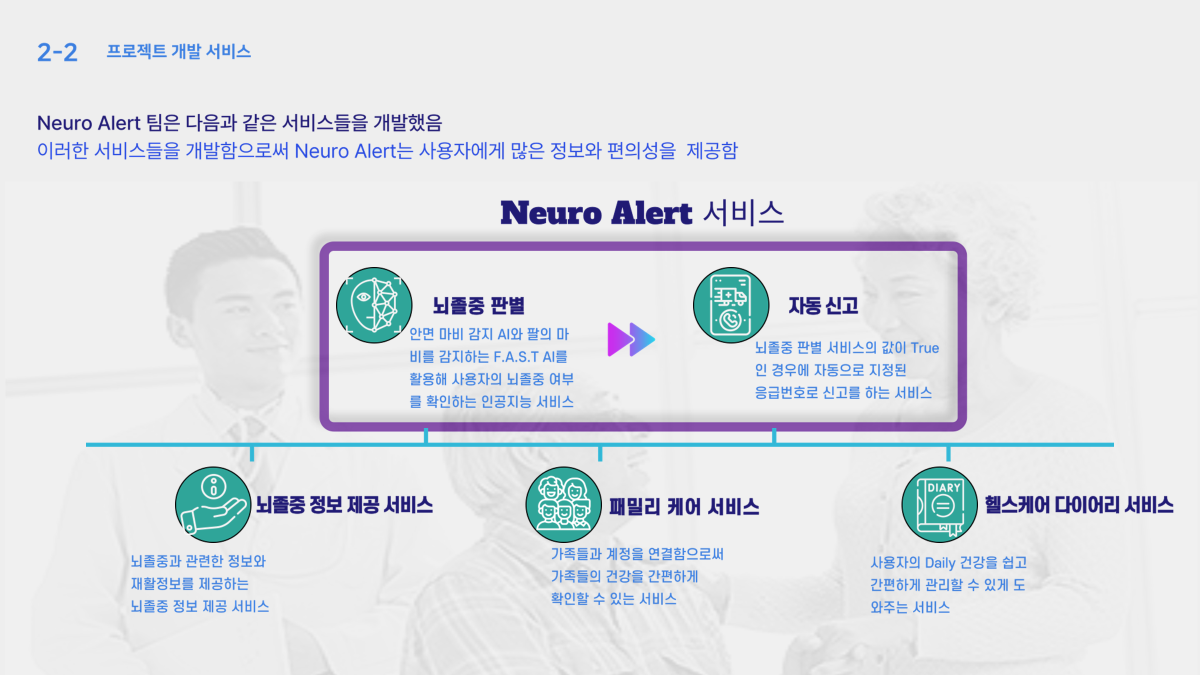 2-2 프로젝트 개발 서비스

Neuro Alert 팀은 다음과 같은 서비스들을 개발했음
이러한 서비스들을 개발함으로써 Neuro Alert는 사용자에게 많은 정보와 편의성을 제공함

Neuro Alert 서비스

뇌졸중 판별
안면 마비 감지 AI와 팔의 마비를 감지하는 F.A.S.T AI를 활용해 사용자의 뇌졸중 여부를 확인하는 인공지능 서비스

자동 신고
뇌졸중 판별 서비스의 값이 True인 경우에 자동으로 지정된 응급번호로 신고를 하는 서비스

뇌졸중 정보 제공 서비스
뇌졸중과 관련한 정보와 재활정보를 제공하는 뇌졸중 정보 제공 서비스

패밀리 케어 서비스
가족들과 계정을 연결함으로써 가족들의 건강을 간편하게 확인할 수 있는 서비스

DIARY
헬스케어 다이어리 서비스
사용자의 Daily 건강을 쉽고 간편하게 관리할 수 있게 도와주는 서비스